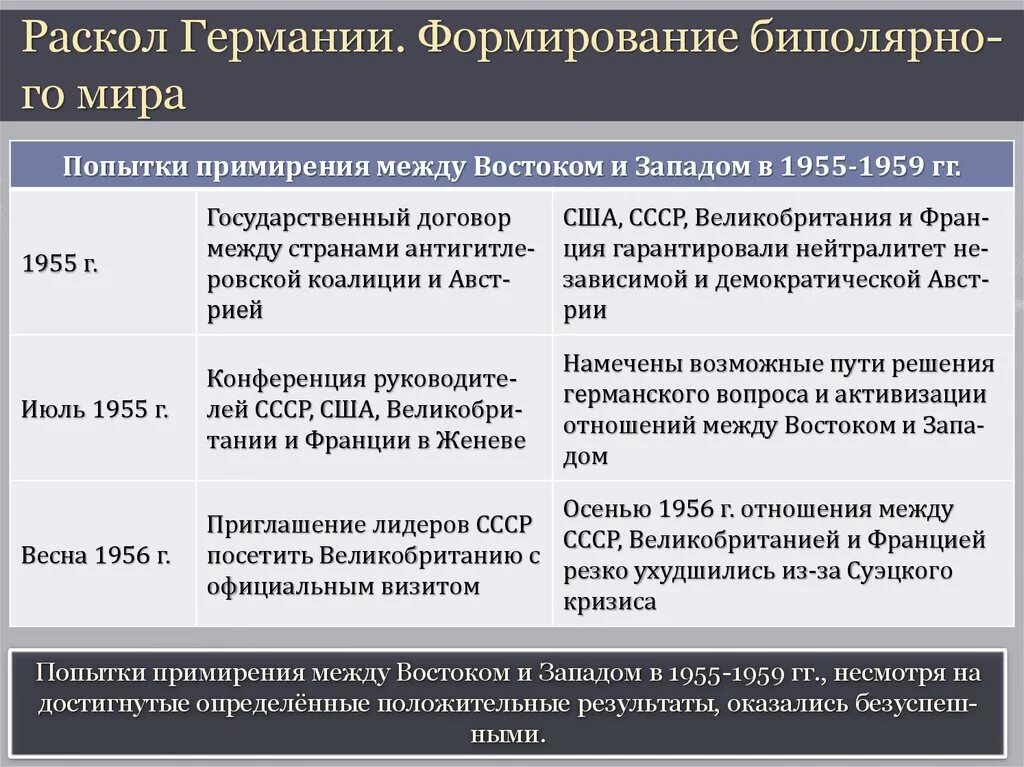 Раскол Германии. Формирование биполярного мира

| Попытки примирения между Востоком и Западом в 1955-1959 гг. | | |
|---|---|---|
| 1955 г. | Государственный договор между странами антигитлеровской коалиции и Австрией | США, СССР, Великобритания и Франция гарантировали нейтралитет независимой и демократической Австрии |
| Июль 1955 г. | Конференция руководителей СССР, США, Великобритании и Франции в Женеве | Намечены возможные пути решения германского вопроса и активизации отношений между Востоком и Западом |
| Весна 1956 г. | Приглашение лидеров СССР посетить Великобританию с официальным визитом | Осенью 1956 г. отношения между СССР, Великобританией и Францией резко ухудшились из-за Суэцкого кризиса |

Попытки примирения между Востоком и Западом в 1955-1959 гг., несмотря на достигнутые определённые положительные результаты, оказались безуспешными.